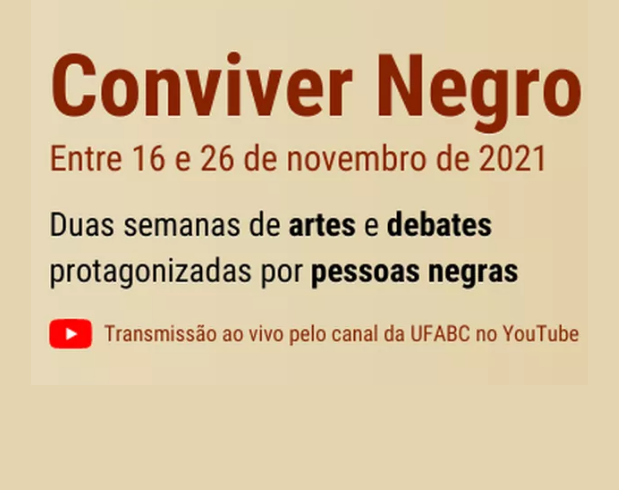 Conviver Negro

Entre 16 e 26 de novembro de 2021

Duas semanas de artes e debates protagonizadas por pessoas negras

Transmissão ao vivo pelo canal da UFABC no YouTube